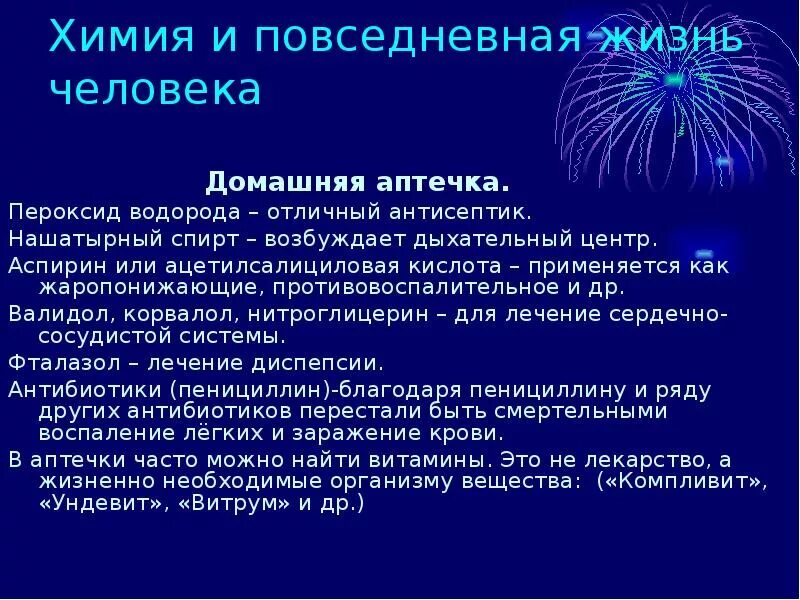 Химия и повседневная жизнь человека

Домашняя аптечка.

Пероксид водорода – отличный антисептик.

Нашатырный спирт – возбуждает дыхательный центр.

Аспирин или ацетилсалициловая кислота – применяется как жаропонижающие, противовоспалительное и др.

Валидол, корвалол, нитроглицерин – для лечение сердечно-сосудистой системы.

Фталазол – лечение диспепсии.

Антибиотики (пенициллин)-благодаря пенициллину и ряду других антибиотиков перестали быть смертельными воспаление лёгких и заражение крови.

В аптечки часто можно найти витамины. Это не лекарство, а жизненно необходимые организму вещества: («Компливит», «Ундевит», «Витрум» и др.)